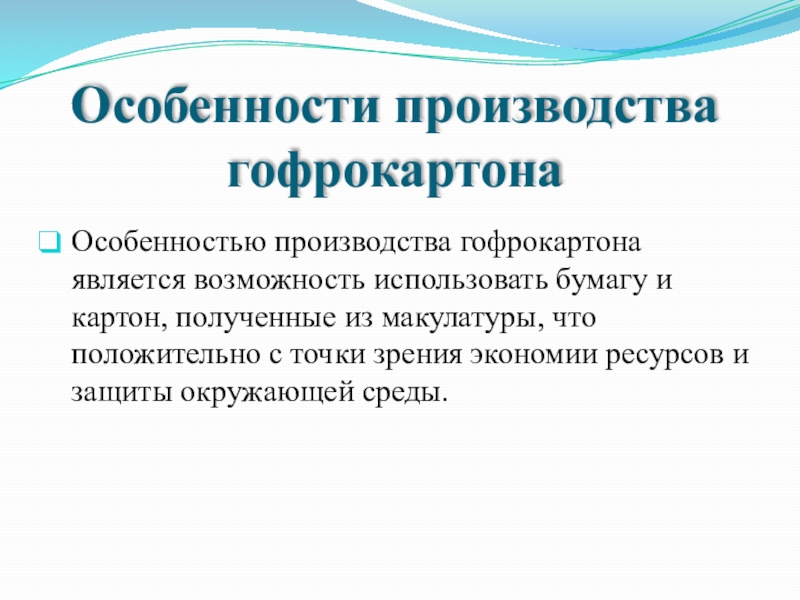 Особенности производства гофрокартона

Особенностью производства гофрокартона является возможность использовать бумагу и картон, полученные из макулатуры, что положительно с точки зрения экономии ресурсов и защиты окружающей среды.